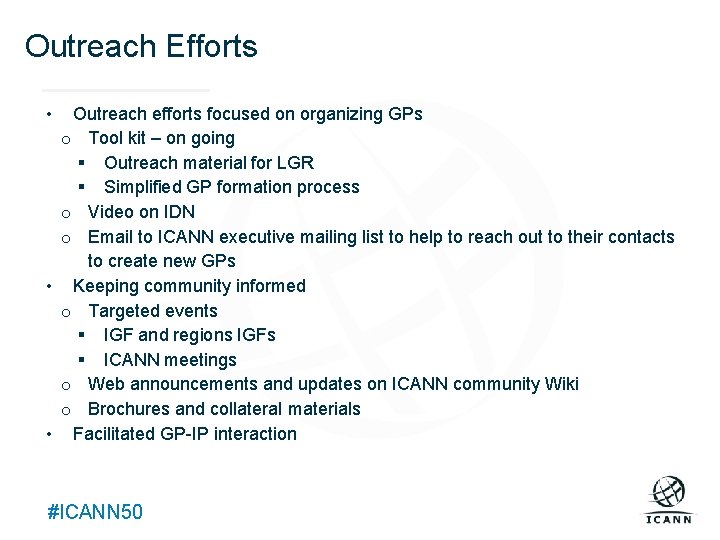 Outreach Efforts

• Outreach efforts focused on organizing GPs
  o Tool kit – on going
    ▪ Outreach material for LGR
    ▪ Simplified GP formation process
  o Video on IDN
  o Email to ICANN executive mailing list to help to reach out to their contacts to create new GPs
• Keeping community informed
  o Targeted events
    ▪ IGF and regions IGFs
    ▪ ICANN meetings
  o Web announcements and updates on ICANN community Wiki
  o Brochures and collateral materials
• Facilitated GP-IP interaction

#ICANN50

ICANN